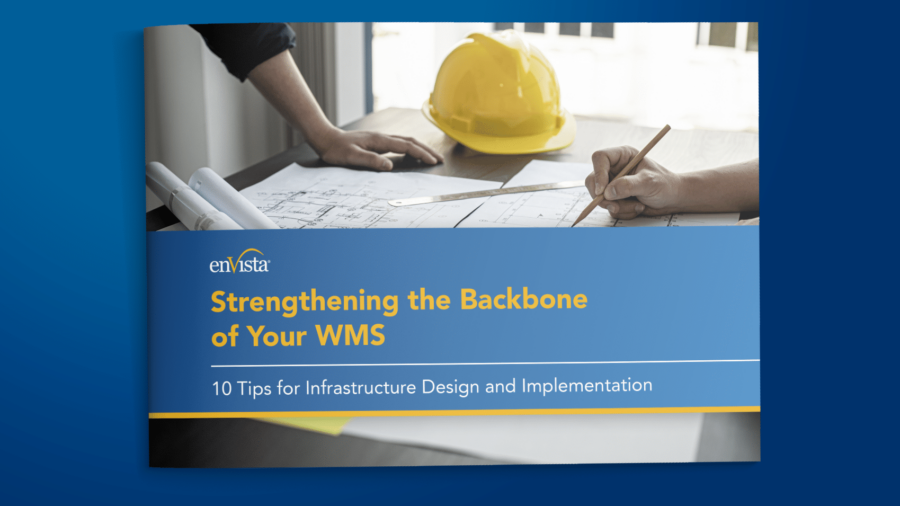 enVista

Strengthening the Backbone of Your WMS

10 Tips for Infrastructure Design and Implementation